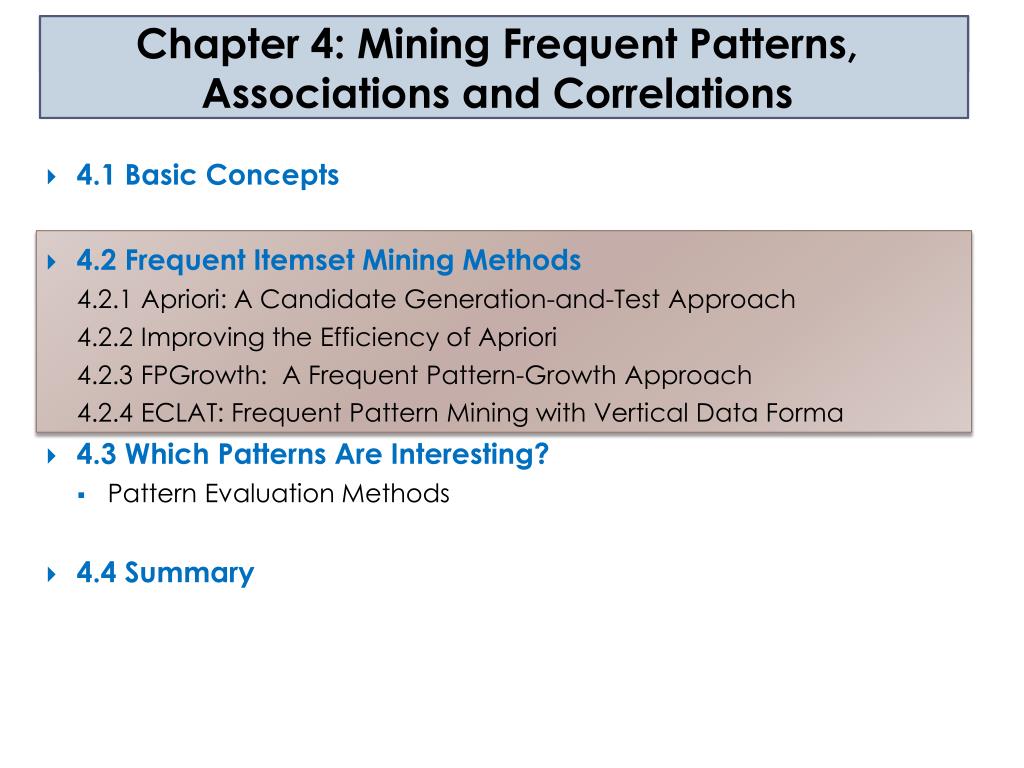 Chapter 4: Mining Frequent Patterns, Associations and Correlations

4.1 Basic Concepts

4.2 Frequent Itemset Mining Methods
4.2.1 Apriori: A Candidate Generation-and-Test Approach
4.2.2 Improving the Efficiency of Apriori
4.2.3 FPGrowth: A Frequent Pattern-Growth Approach
4.2.4 ECLAT: Frequent Pattern Mining with Vertical Data Forma

4.3 Which Patterns Are Interesting?
Pattern Evaluation Methods

4.4 Summary